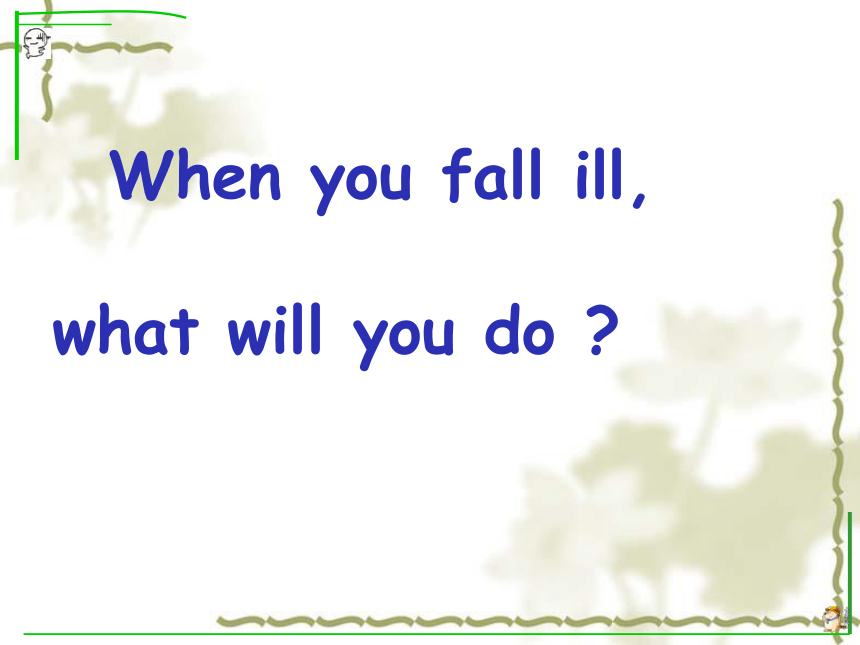 When you fall ill,

what will you do ?